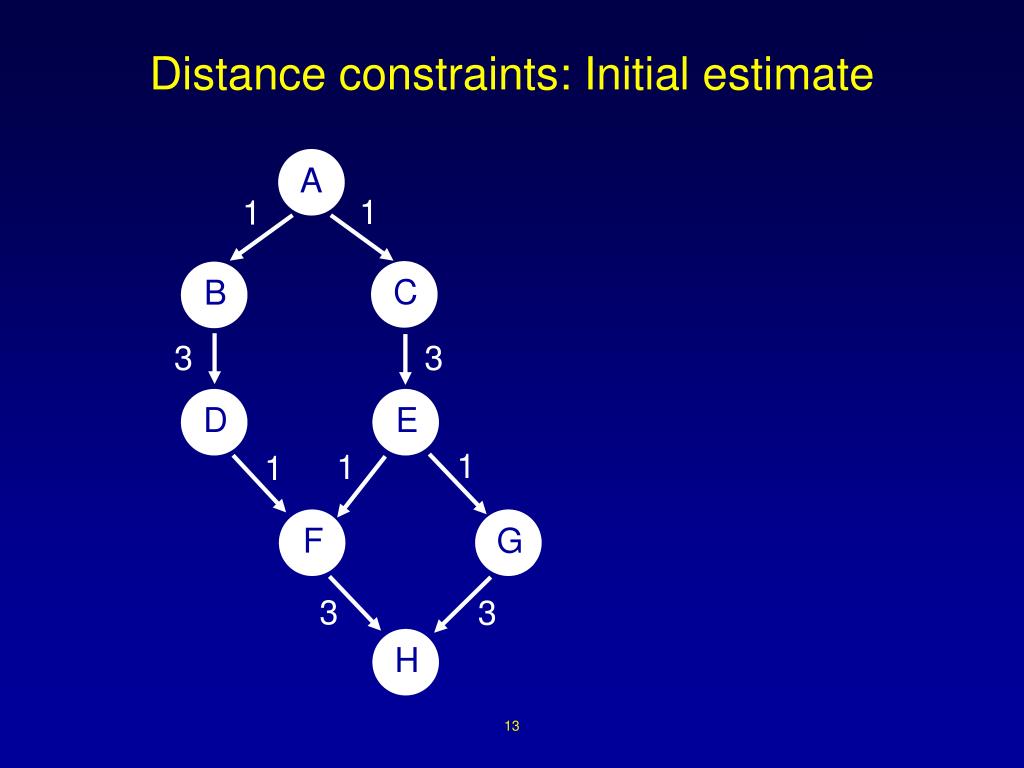 Distance constraints: Initial estimate

A
1 1
B C
3 3
D E
1 1 1
F G
3 3
H

13